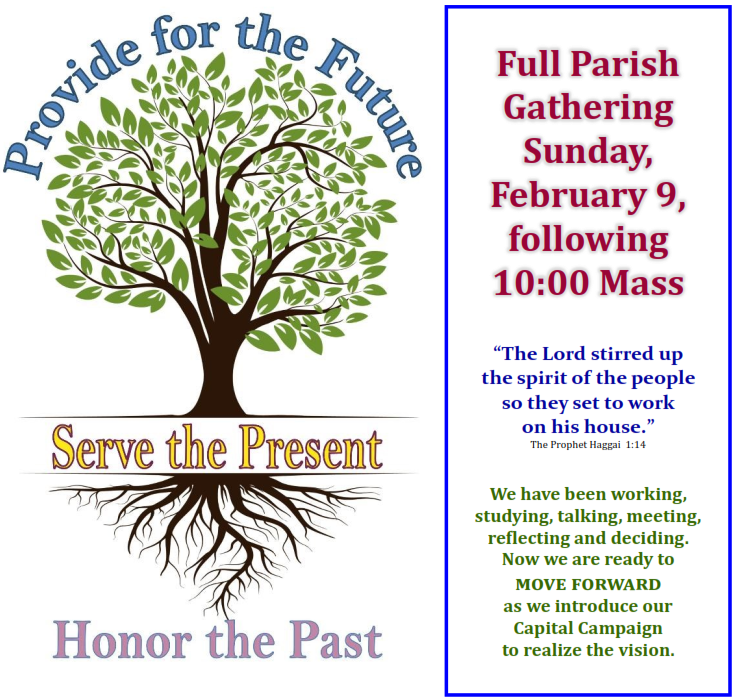 Provide for the Future

Serve the Present

Honor the Past

Full Parish Gathering Sunday, February 9, following 10:00 Mass

“The Lord stirred up the spirit of the people so they set to work on his house.”
The Prophet Haggai 1:14

We have been working, studying, talking, meeting, reflecting and deciding. Now we are ready to MOVE FORWARD as we introduce our Capital Campaign to realize the vision.